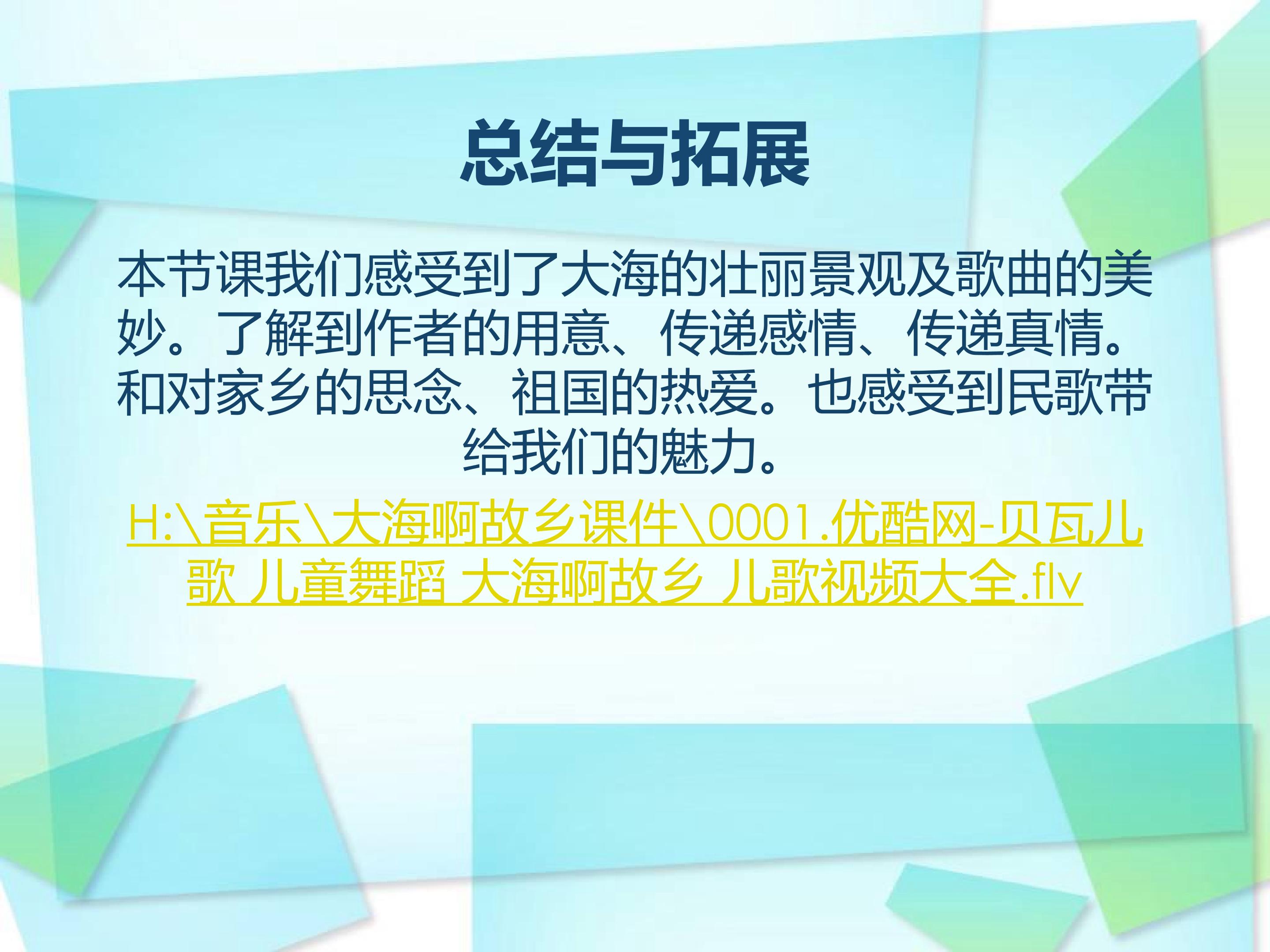 总结与拓展

本节课我们感受到了大海的壮丽景观及歌曲的美妙。了解到作者的用意、传递感情、传递真情。和对家乡的思念、祖国的热爱。也感受到民歌带给我们的魅力。

H:\音乐\大海啊故乡课件\0001.优酷网-贝瓦儿歌 儿童舞蹈 大海啊故乡 儿歌视频大全.flv